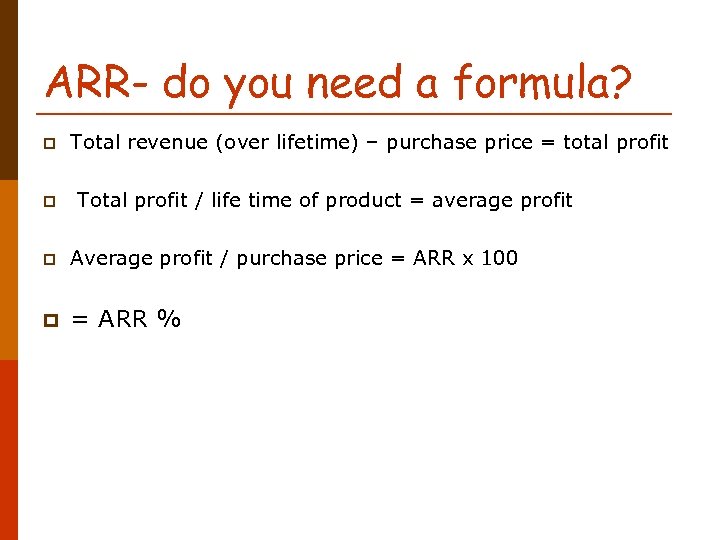 ARR- do you need a formula?

Total revenue (over lifetime) – purchase price = total profit

Total profit / life time of product = average profit

Average profit / purchase price = ARR x 100

= ARR %